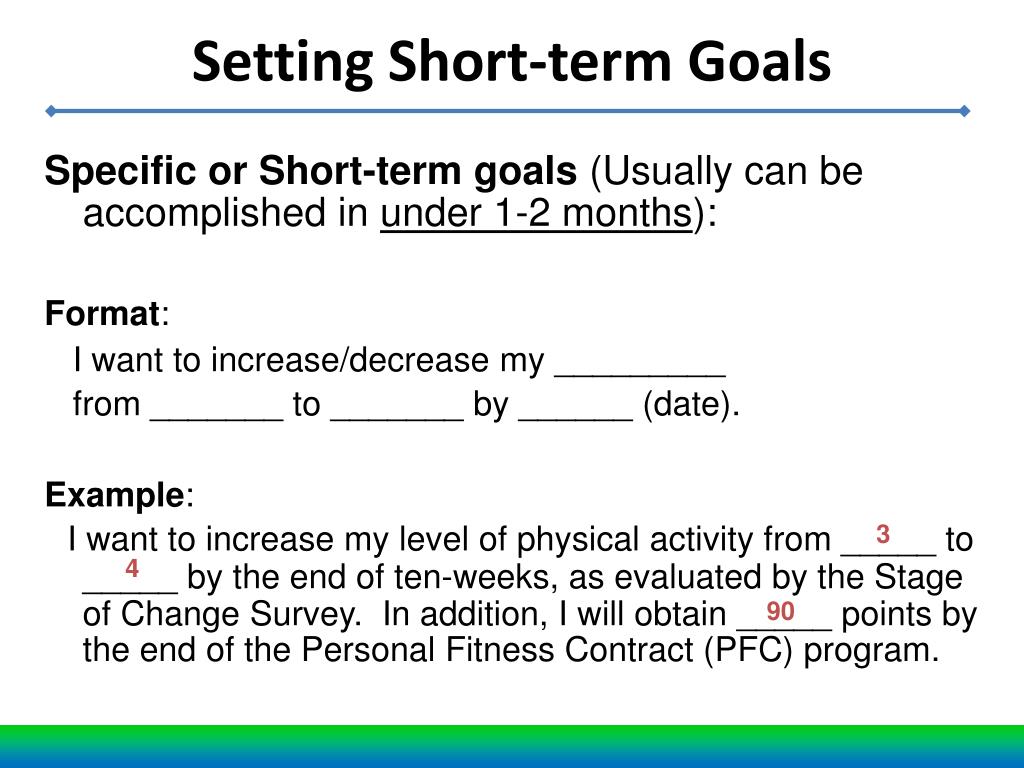 Setting Short-term Goals

Specific or Short-term goals (Usually can be accomplished in under 1-2 months):

Format:
I want to increase/decrease my _________
from _______ to _______ by ______ (date).

Example:
I want to increase my level of physical activity from __3__ to __4__ by the end of ten-weeks, as evaluated by the Stage of Change Survey. In addition, I will obtain __90__ points by the end of the Personal Fitness Contract (PFC) program.